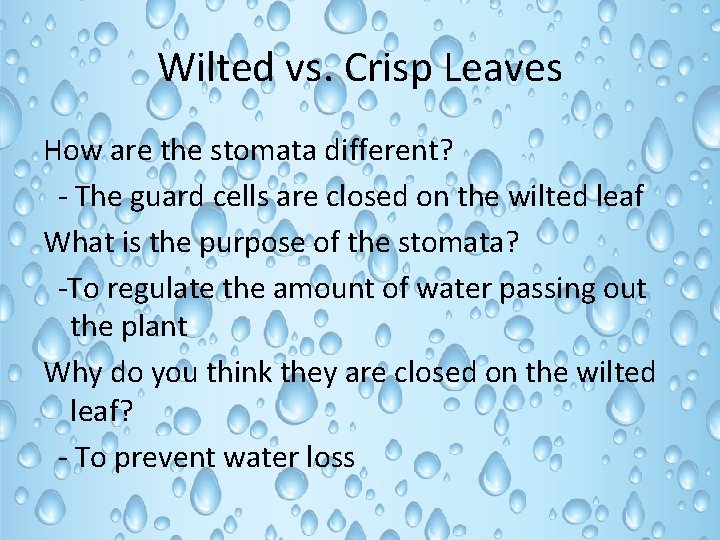 Wilted vs. Crisp Leaves

How are the stomata different?

- The guard cells are closed on the wilted leaf

What is the purpose of the stomata?

-To regulate the amount of water passing out the plant

Why do you think they are closed on the wilted leaf?

- To prevent water loss